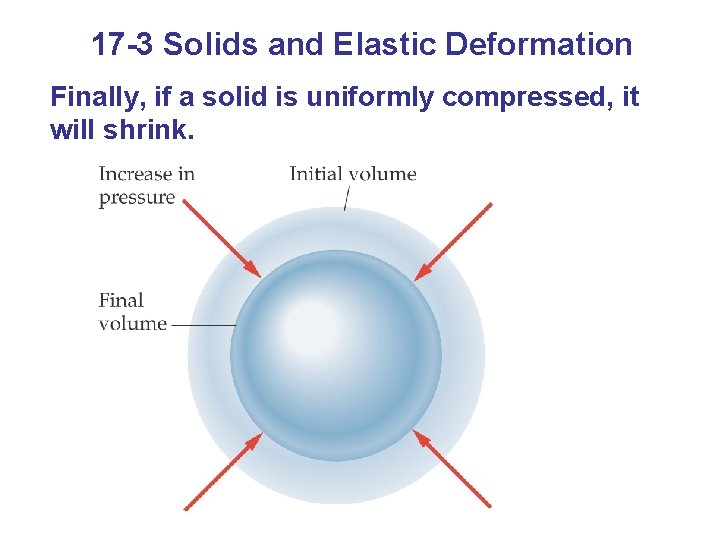 17-3 Solids and Elastic Deformation

Finally, if a solid is uniformly compressed, it will shrink.

Increase in pressure

Initial volume

Final volume